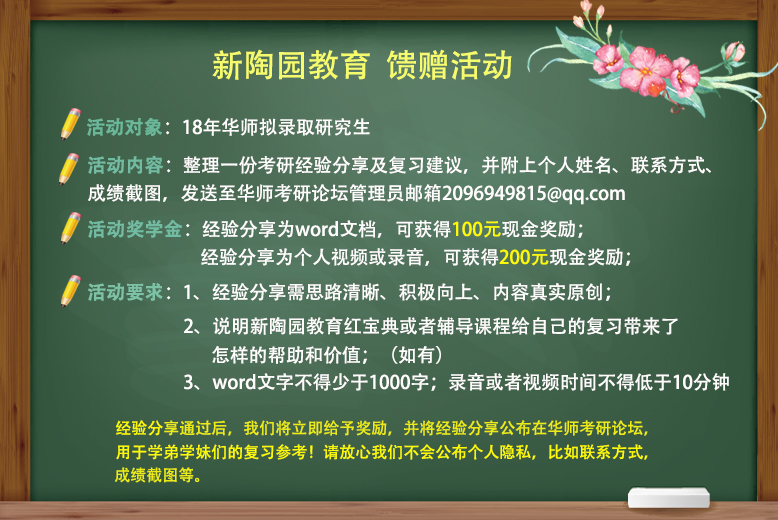 新陶园教育 馈赠活动

活动对象：18年华师拟录取研究生

活动内容：整理一份考研经验分享及复习建议，并附上个人姓名、联系方式、成绩截图，发送至华师考研论坛管理员邮箱2096949815@qq.com

活动奖学金：经验分享为word文档，可获得100元现金奖励；
经验分享为个人视频或录音，可获得200元现金奖励；

活动要求：1、经验分享需思路清晰、积极向上、内容真实原创；
2、说明新陶园教育红宝典或者辅导课程给自己的复习带来了怎样的帮助和价值；（如有）
3、word文字不得少于1000字；录音或者视频时间不得低于10分钟

经验分享通过后，我们将立即给予奖励，并将经验分享公布在华师考研论坛，用于学弟学妹们的复习参考！请放心我们不会公布个人隐私，比如联系方式，成绩截图等。